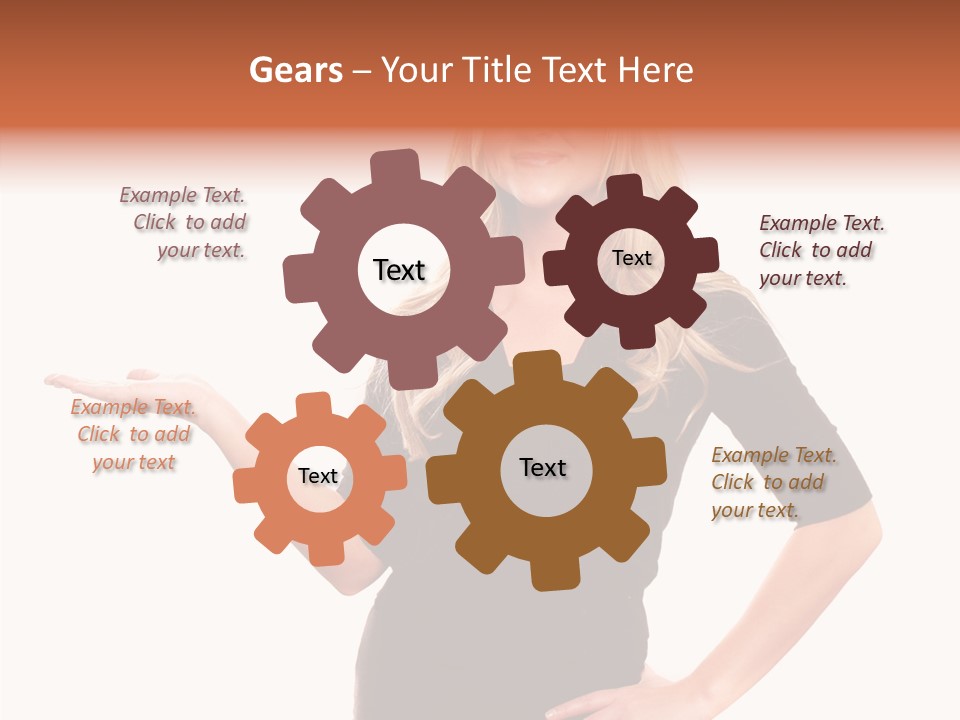 Gears – Your Title Text Here

Example Text. Click to add your text.

Text

Text

Example Text. Click to add your text.

Example Text. Click to add your text

Text

Text

Example Text. Click to add your text.